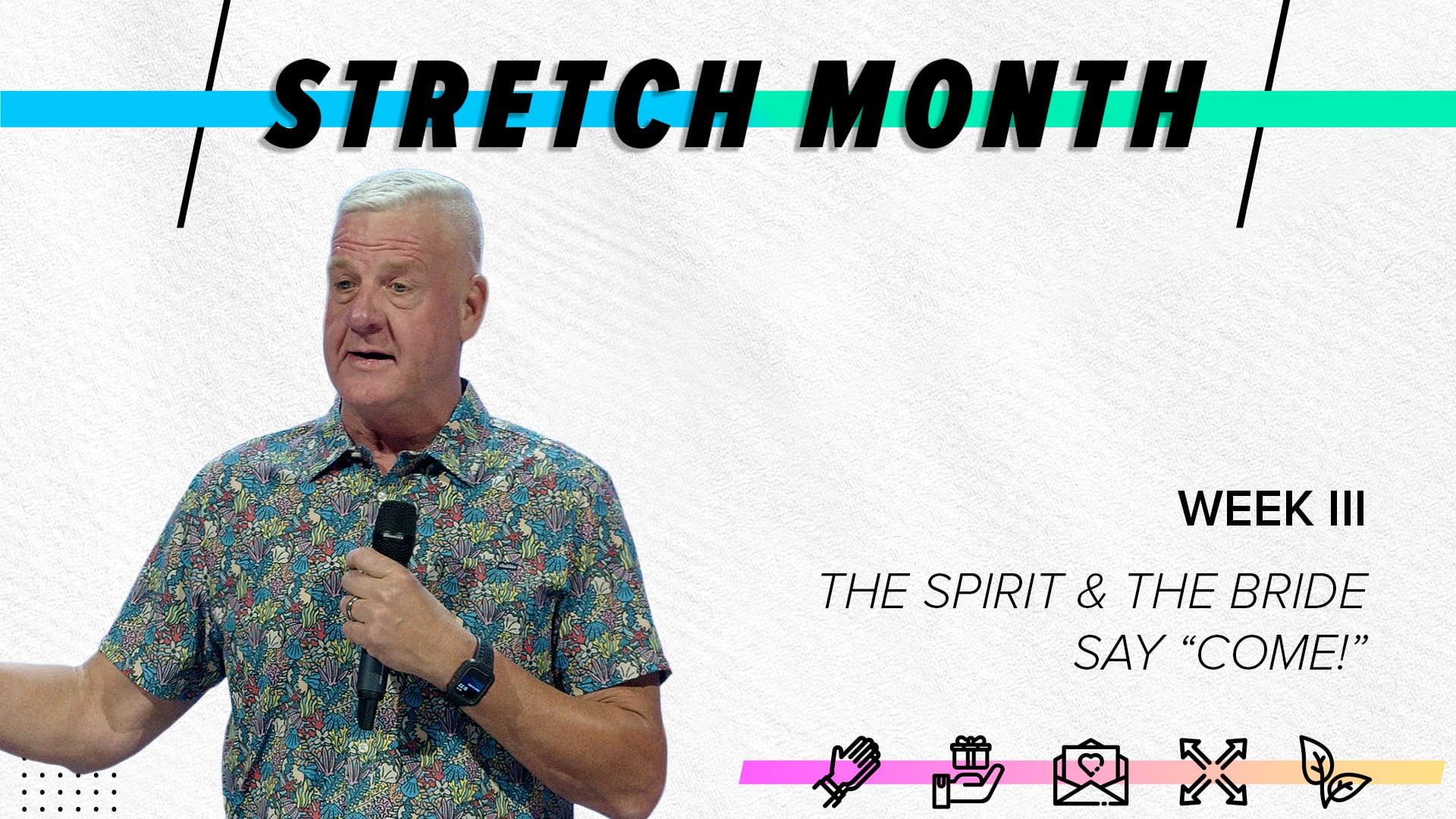 STRETCH MONTH

WEEK III

THE SPIRIT & THE BRIDE SAY “COME!”